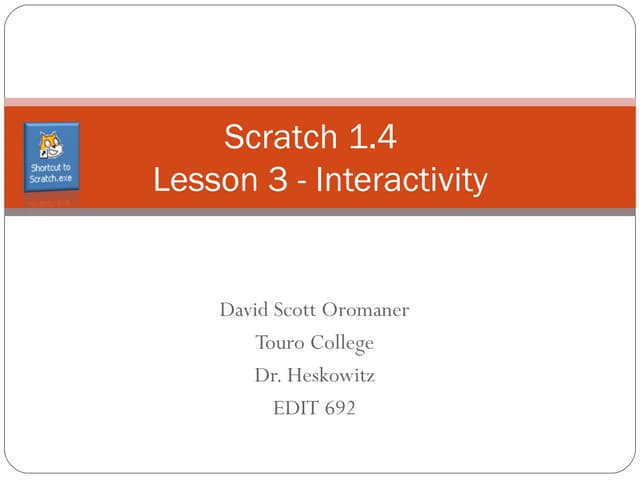 Shortcut to Scratch.exe

Scratch 1.4
Lesson 3 - Interactivity

David Scott Oromaner
Touro College
Dr. Heskowitz
EDIT 692